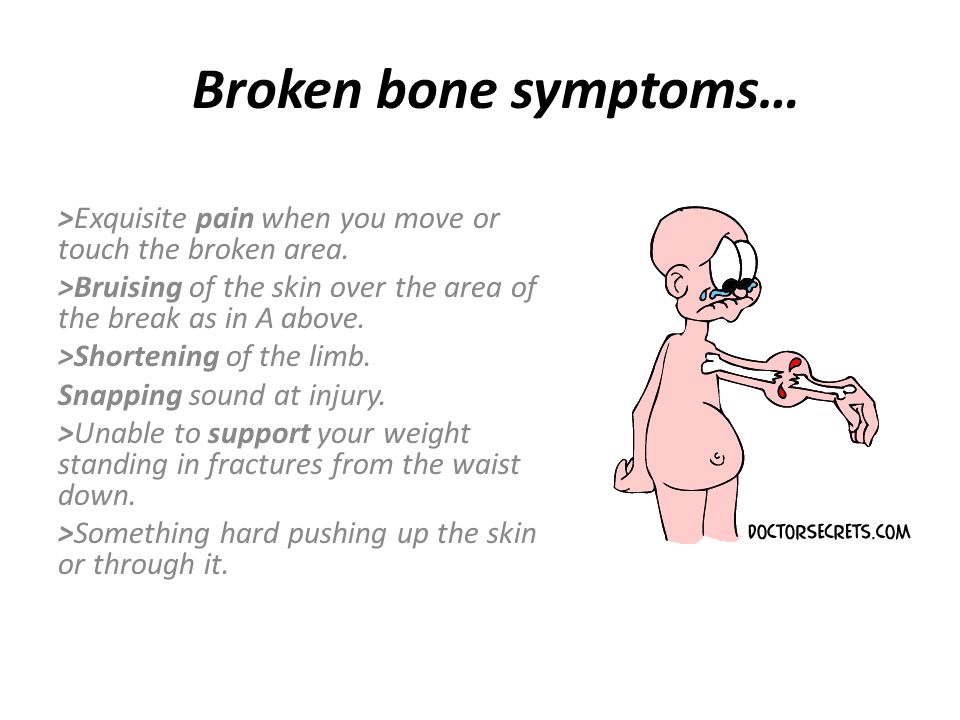 Broken bone symptoms…

>Exquisite pain when you move or touch the broken area.

>Bruising of the skin over the area of the break as in A above.

>Shortening of the limb.

Snapping sound at injury.

>Unable to support your weight standing in fractures from the waist down.

>Something hard pushing up the skin or through it.

DOCTORSECRETS.COM